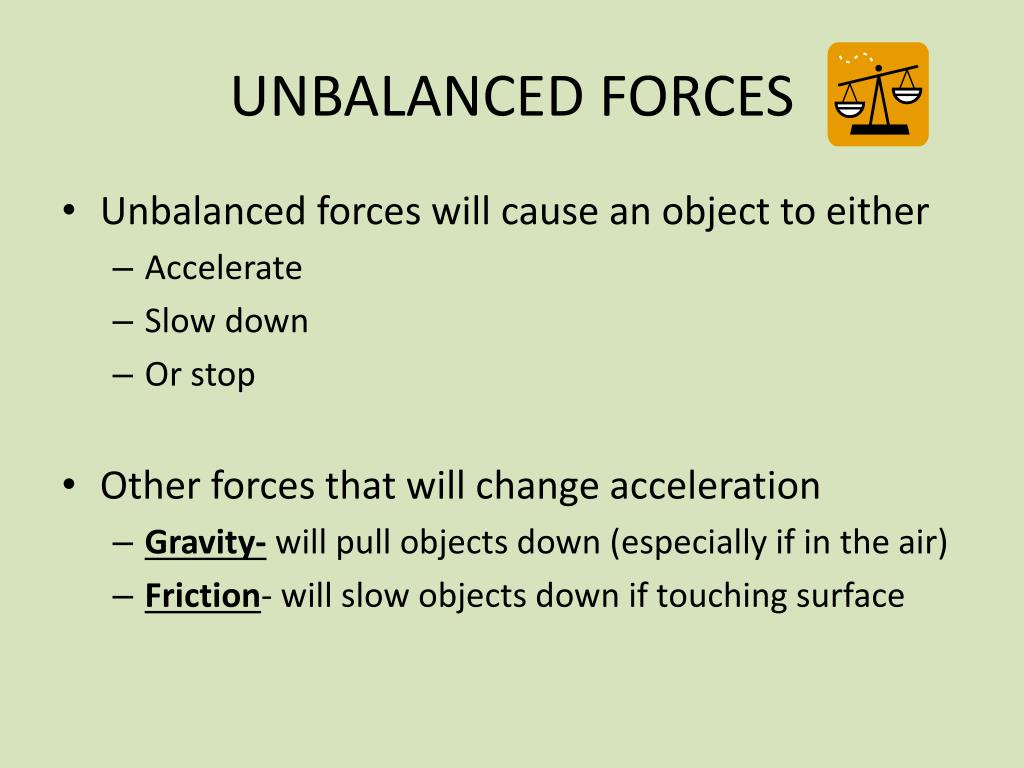 UNBALANCED FORCES

• Unbalanced forces will cause an object to either
– Accelerate
– Slow down
– Or stop

• Other forces that will change acceleration
– Gravity- will pull objects down (especially if in the air)
– Friction- will slow objects down if touching surface